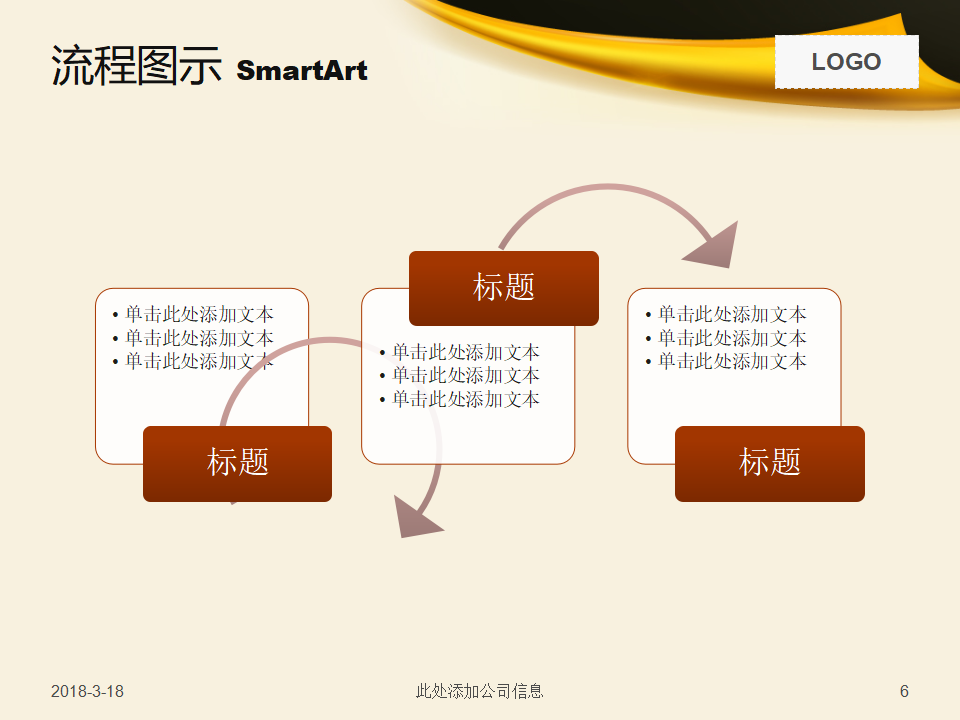 流程图示 SmartArt

LOGO

• 单击此处添加文本
• 单击此处添加文本
• 单击此处添加文本

标题

标题

• 单击此处添加文本
• 单击此处添加文本
• 单击此处添加文本

• 单击此处添加文本
• 单击此处添加文本
• 单击此处添加文本

标题

2018-3-18

此处添加公司信息

6